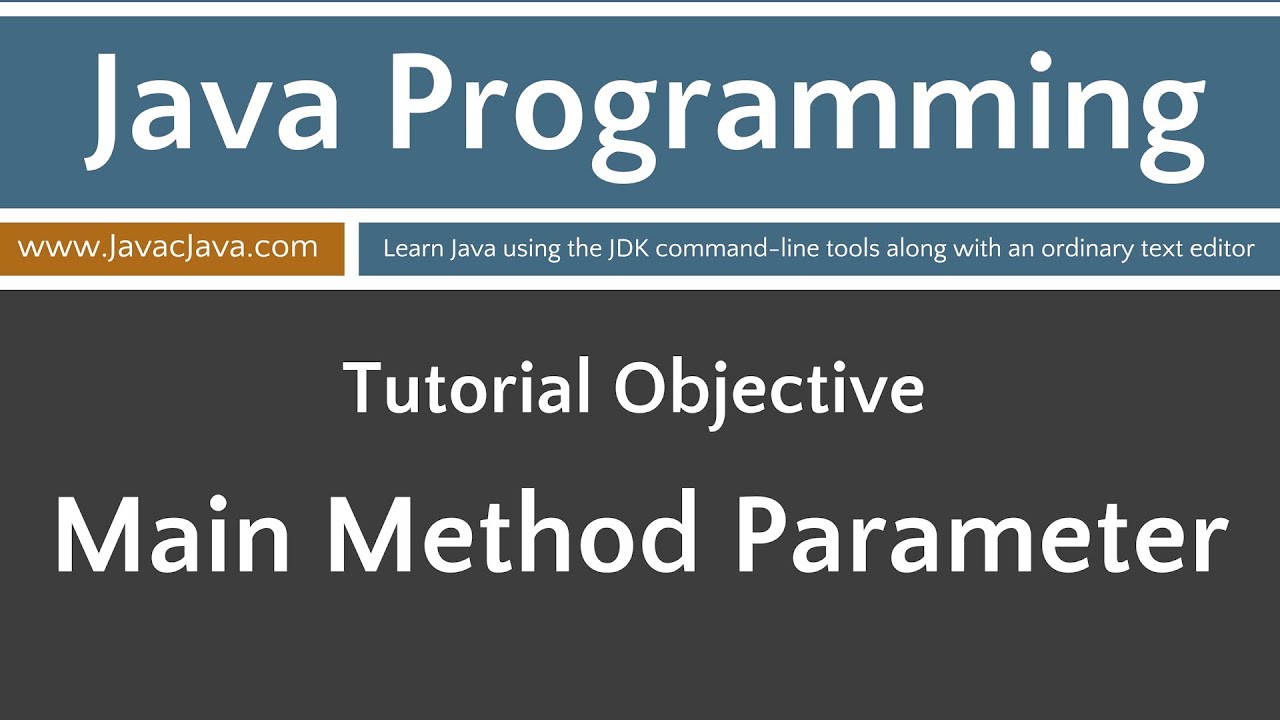 Java Programming

www.JavacJava.com

Learn Java using the JDK command-line tools along with an ordinary text editor

Tutorial Objective

Main Method Parameter